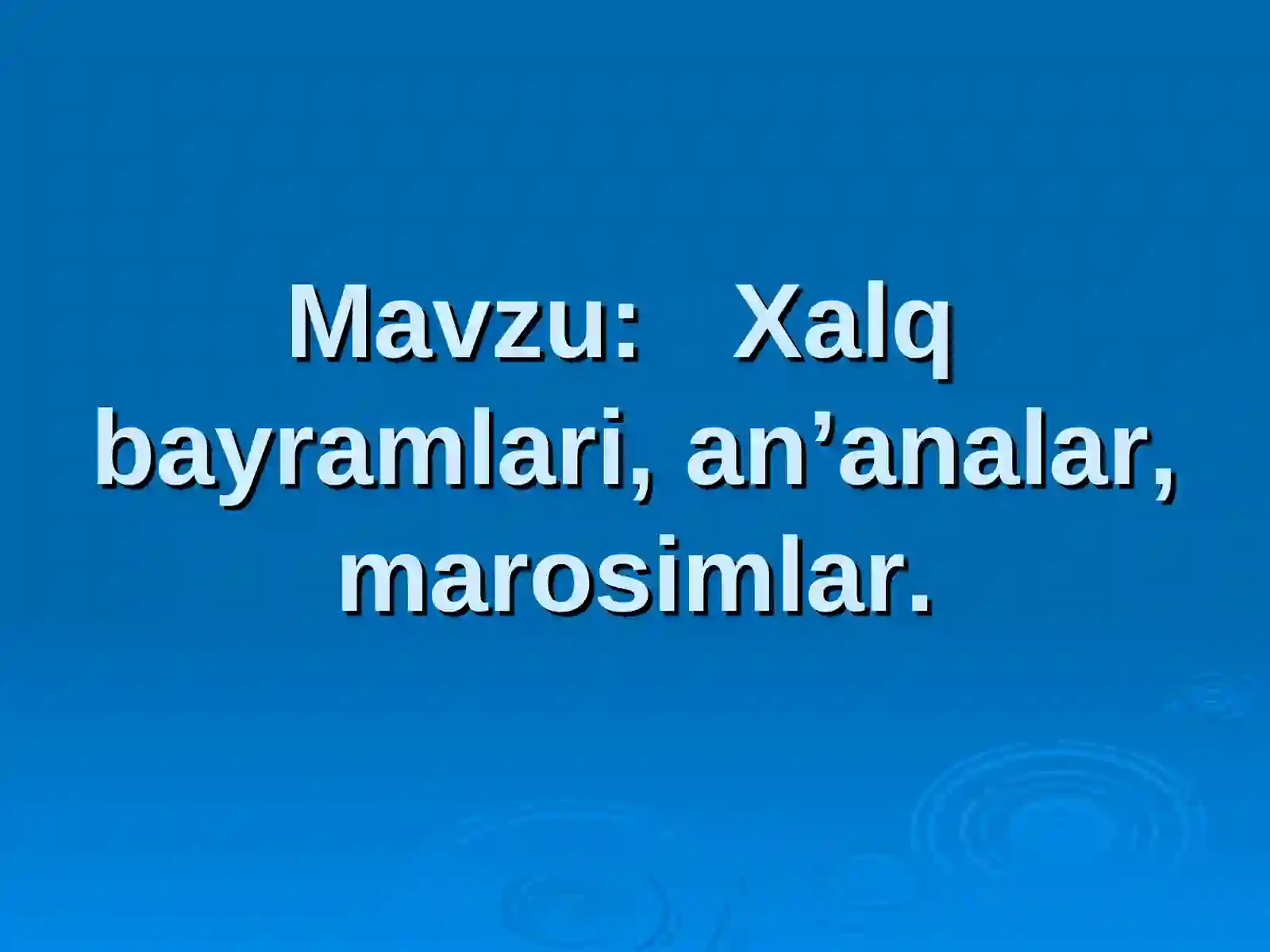 Mavzu: Xalq bayramlari, an’analar, marosimlar.